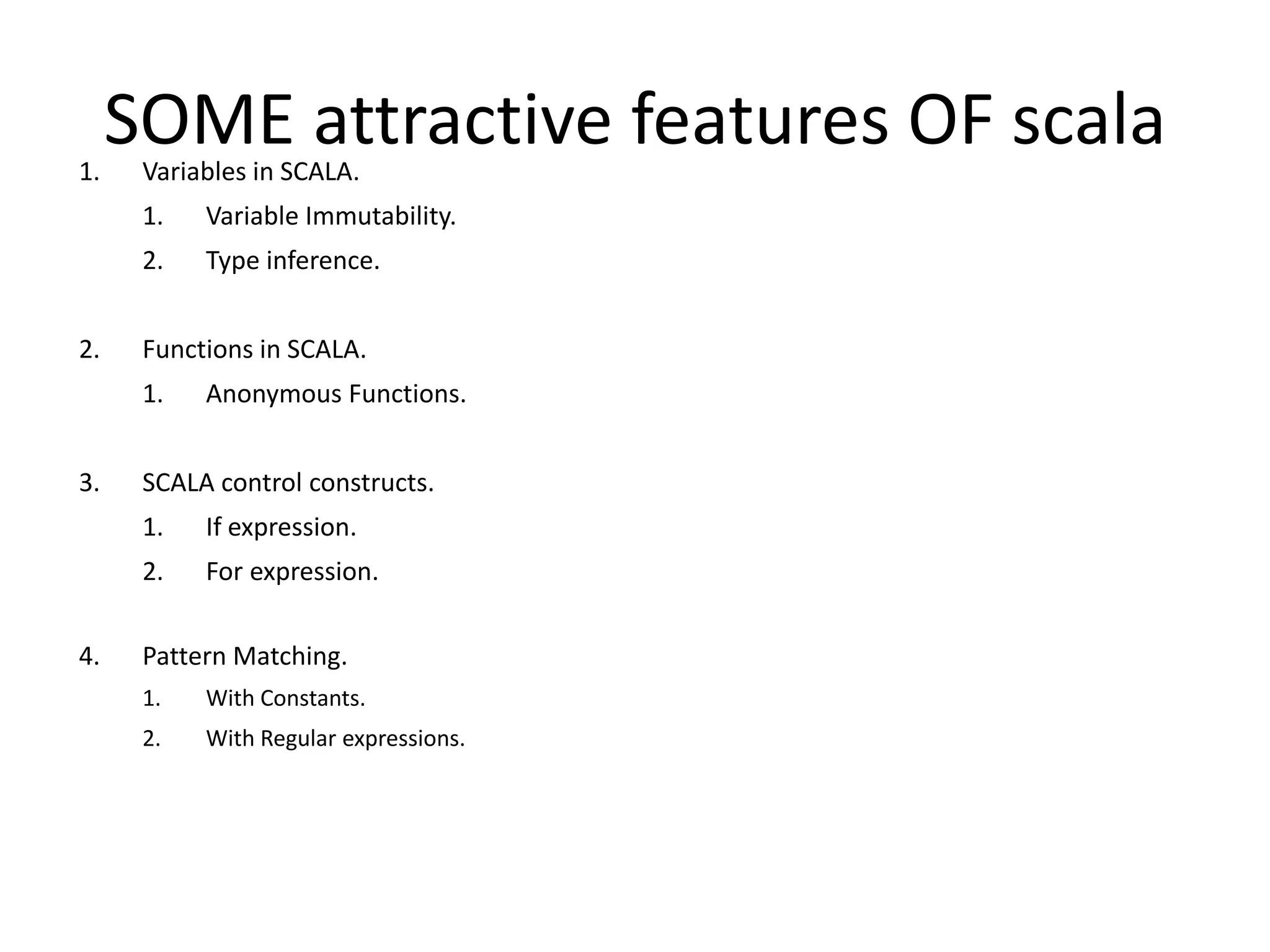 SOME attractive features OF scala

1. Variables in SCALA.
   1. Variable Immutability.
   2. Type inference.

2. Functions in SCALA.
   1. Anonymous Functions.

3. SCALA control constructs.
   1. If expression.
   2. For expression.

4. Pattern Matching.
   1. With Constants.
   2. With Regular expressions.